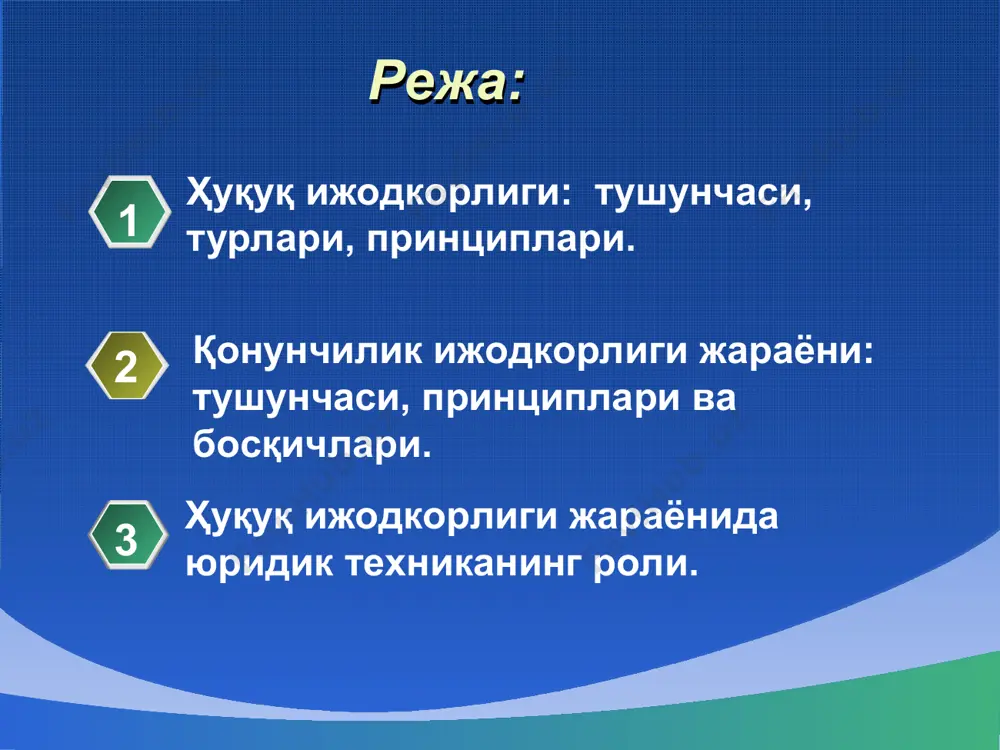 Режа:

1 Ҳуқуқ ижодкорлиги: тушунчаси, турлари, принциплари.

2 Қонунчилик ижодкорлиги жараёни: тушунчаси, принциплари ва босқичлари.

3 Ҳуқуқ ижодкорлиги жараёнида юридик техниканинг роли.